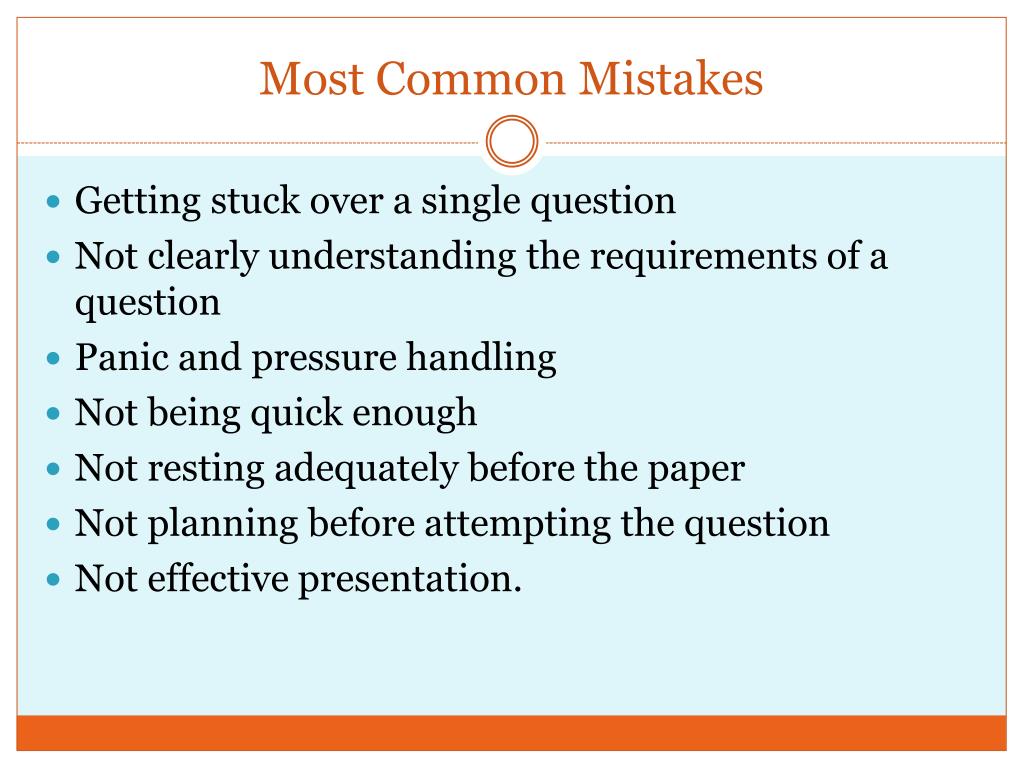 Most Common Mistakes

- Getting stuck over a single question
- Not clearly understanding the requirements of a question
- Panic and pressure handling
- Not being quick enough
- Not resting adequately before the paper
- Not planning before attempting the question
- Not effective presentation.